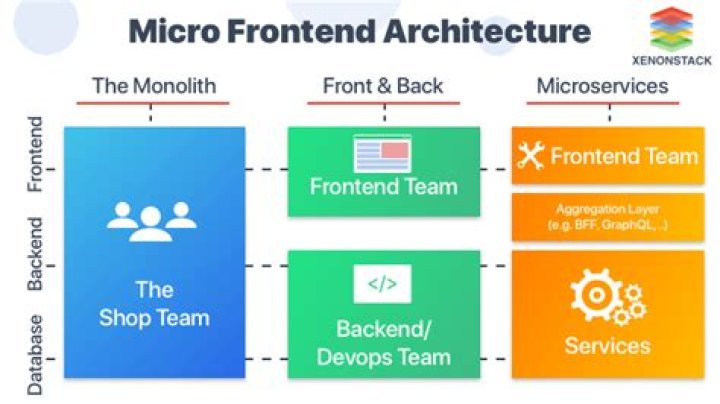 Micro Frontend Architecture

XENONSTACK

The Monolith

Front & Back

Microservices

Frontend

Backend

Database

The Shop Team

Frontend Team

</>

Backend/ Devops Team

Frontend Team

Aggregation Layer (e.g. BFF, GraphQL, ..)

Services